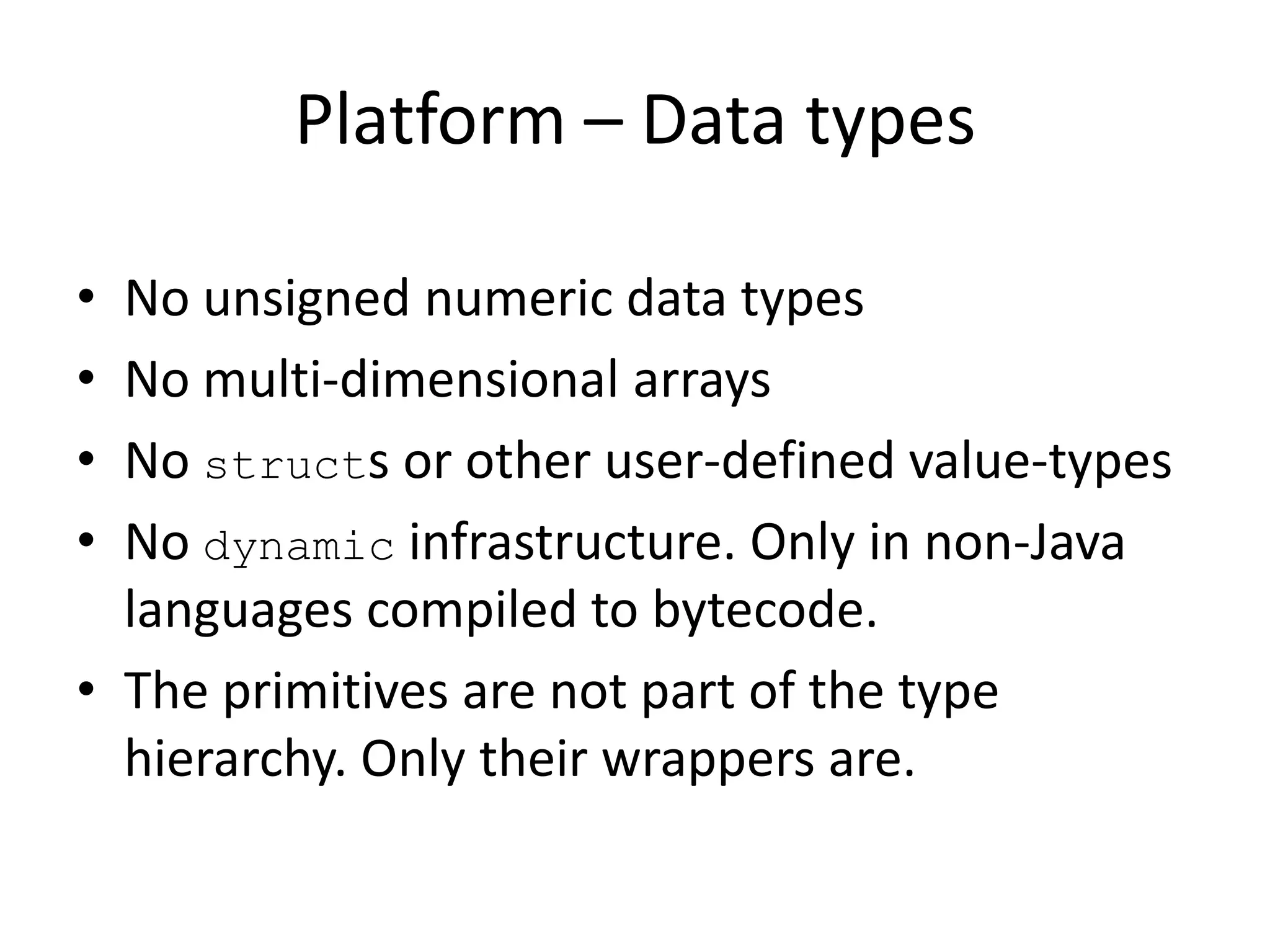 Platform – Data types

• No unsigned numeric data types
• No multi-dimensional arrays
• No structs or other user-defined value-types
• No dynamic infrastructure. Only in non-Java languages compiled to bytecode.
• The primitives are not part of the type hierarchy. Only their wrappers are.